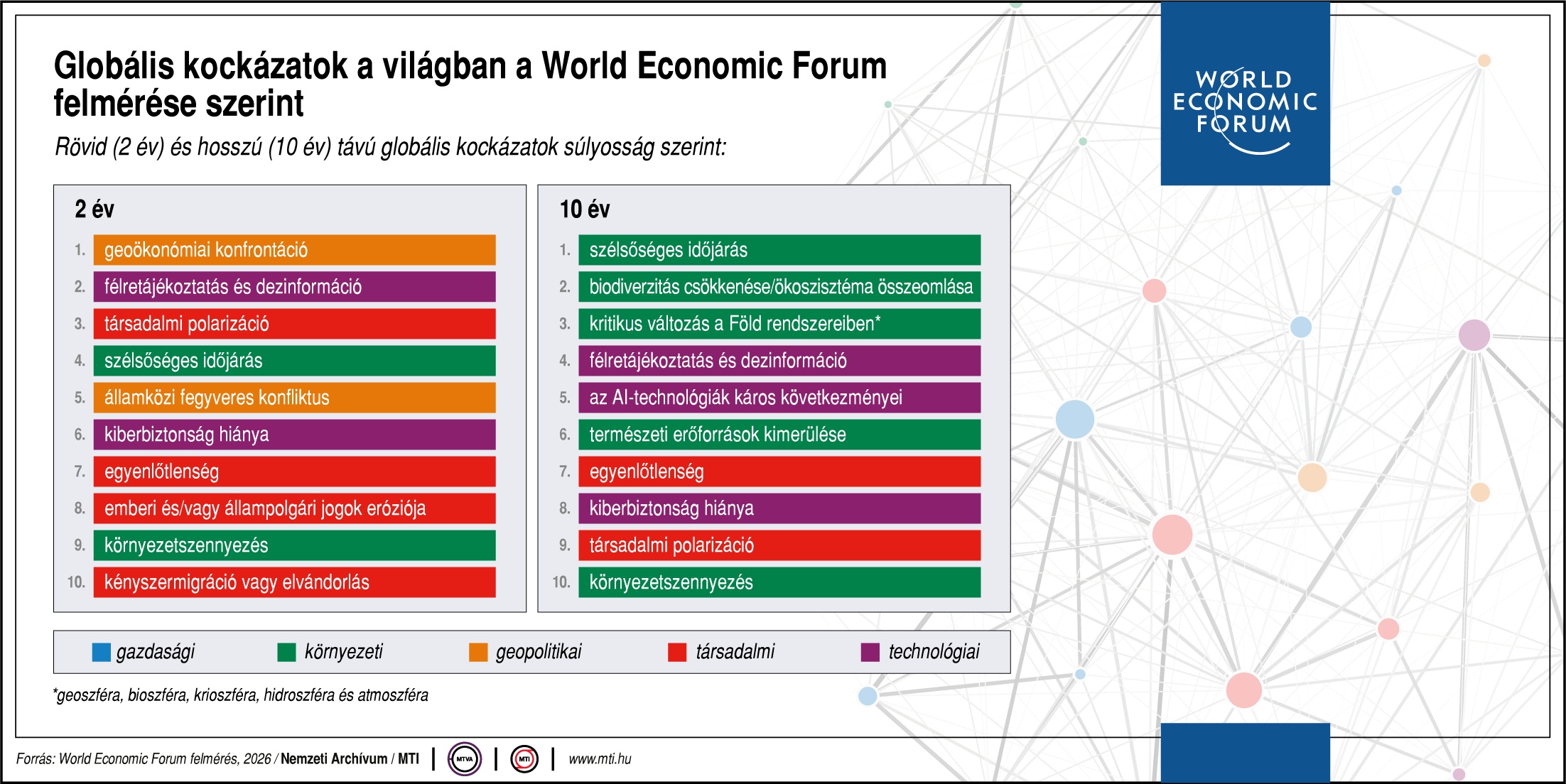 Globális kockázatok a világban a World Economic Forum felmérése szerint

Rövid (2 év) és hosszú (10 év) távú globális kockázatok súlyosság szerint:

WORLD ECONOMIC FORUM

2 év

1. geoökonómiai konfrontáció
2. félretájékoztatás és dezinformáció
3. társadalmi polarizáció
4. szélsőséges időjárás
5. államközi fegyveres konfliktus
6. kiberbiztonság hiánya
7. egyenlőtlenség
8. emberi és/vagy állampolgári jogok eróziója
9. környezetszennyezés
10. kényszermigráció vagy elvándorlás

10 év

1. szélsőséges időjárás
2. biodiverzitás csökkenése/ökoszisztéma összeomlása
3. kritikus változás a Föld rendszereiben*
4. félretájékoztatás és dezinformáció
5. az AI-technológiák káros következményei
6. természeti erőforrások kimerülése
7. egyenlőtlenség
8. kiberbiztonság hiánya
9. társadalmi polarizáció
10. környezetszennyezés

gazdasági környezeti geopolitikai társadalmi technológiai

*geoszféra, bioszféra, krioszféra, hidroszféra és atmoszféra

Forrás: World Economic Forum felmérés, 2026 / Nemzeti Archívum / MTI | MTVA | MTI | www.mti.hu